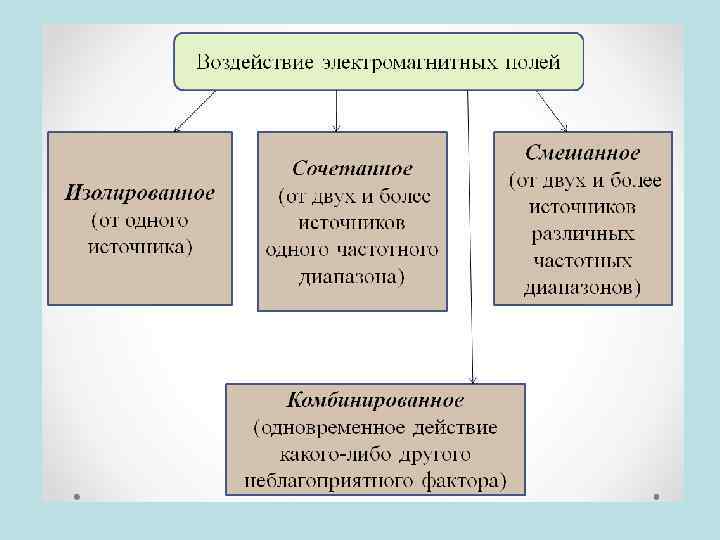 Воздействие электромагнитных полей

Изолированное (от одного источника)

Сочетанное (от двух и более источников одного частотного диапазона)

Смешанное (от двух и более источников различных частотных диапазонов)

Комбинированное (одновременное действие какого-либо другого неблагоприятного фактора)